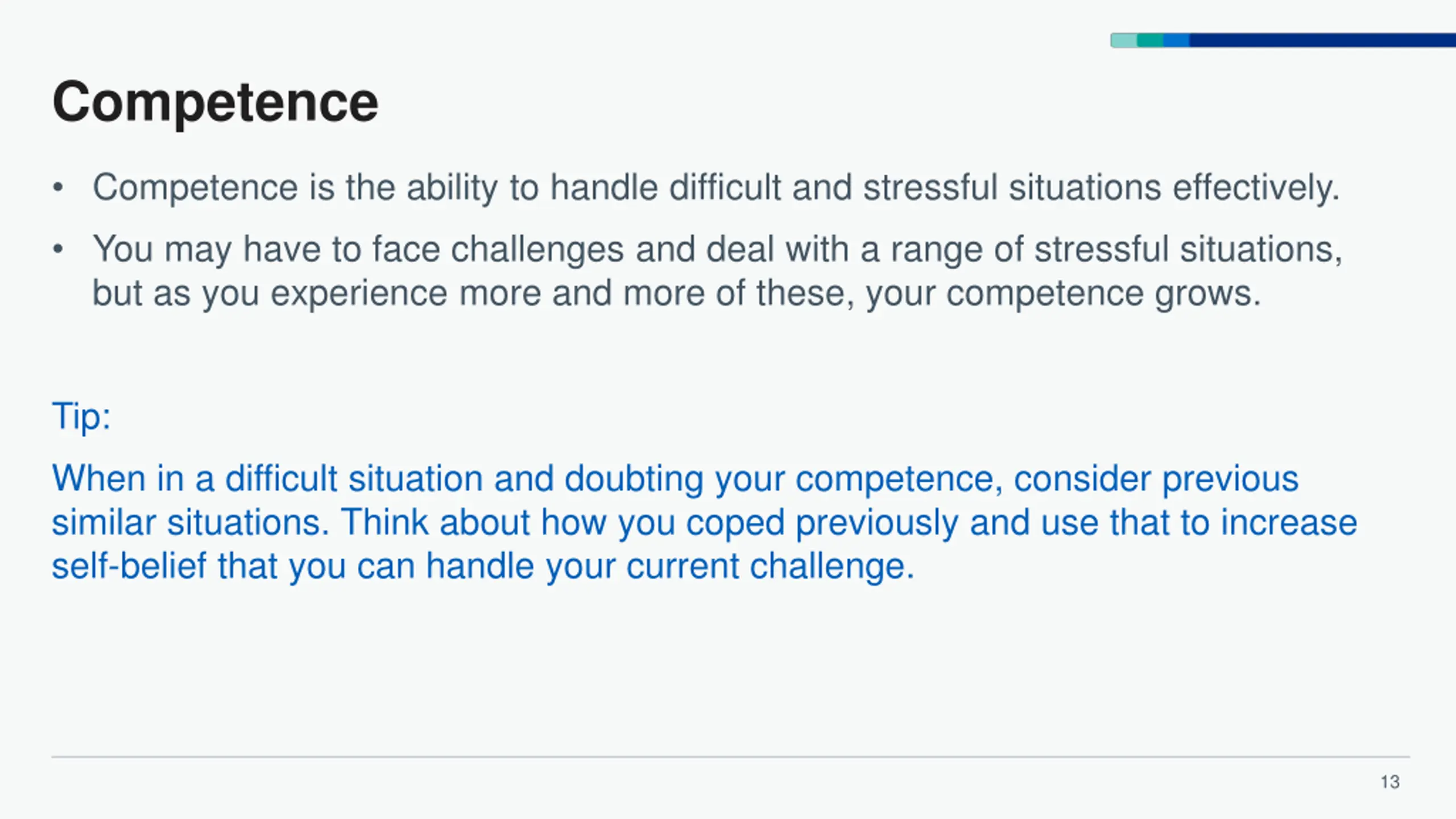 Competence

• Competence is the ability to handle difficult and stressful situations effectively.
• You may have to face challenges and deal with a range of stressful situations, but as you experience more and more of these, your competence grows.

Tip:

When in a difficult situation and doubting your competence, consider previous similar situations. Think about how you coped previously and use that to increase self-belief that you can handle your current challenge.

13